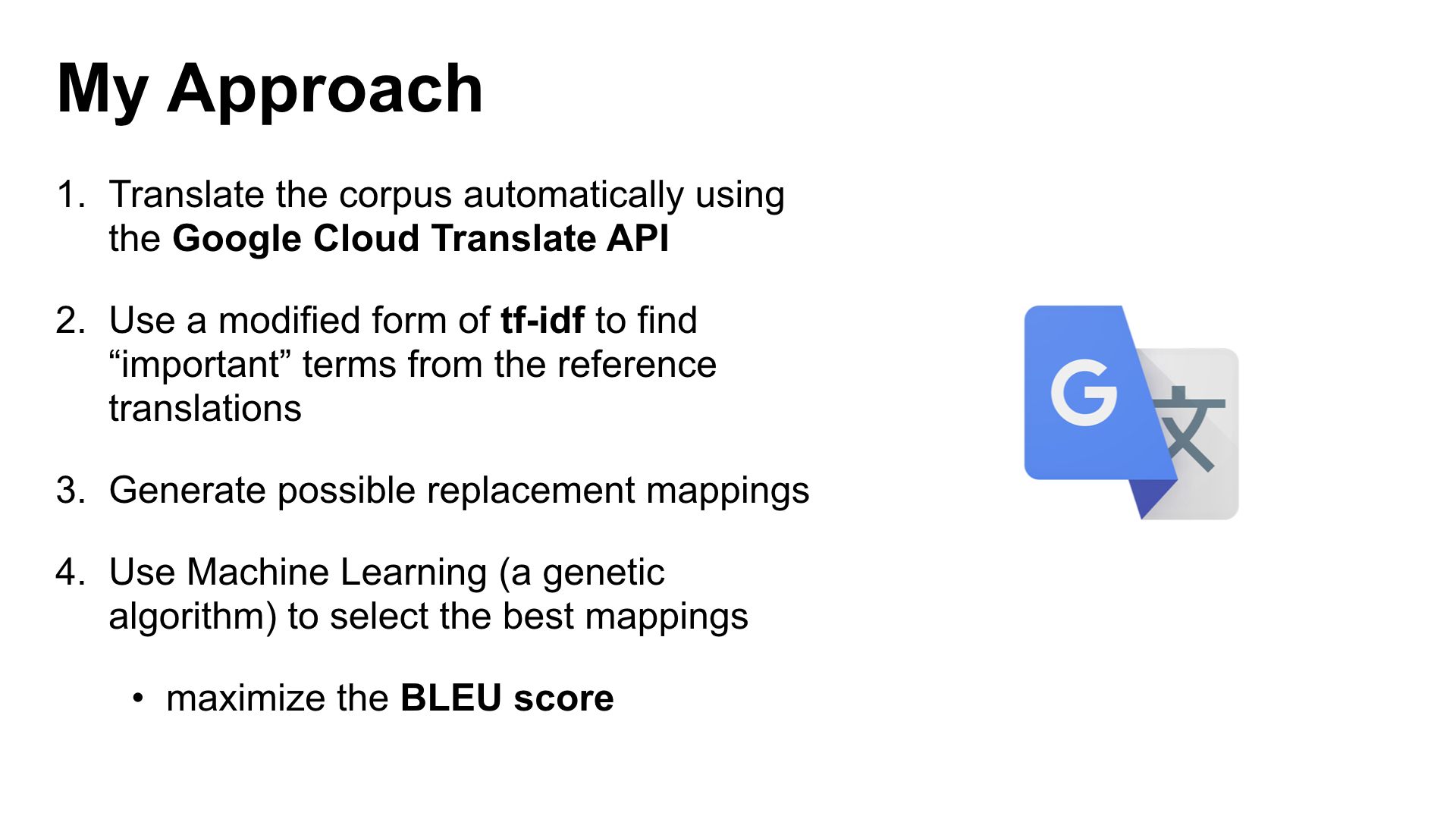 My Approach

1. Translate the corpus automatically using the Google Cloud Translate API

2. Use a modified form of tf-idf to find “important” terms from the reference translations

3. Generate possible replacement mappings

4. Use Machine Learning (a genetic algorithm) to select the best mappings

• maximize the BLEU score

G 文